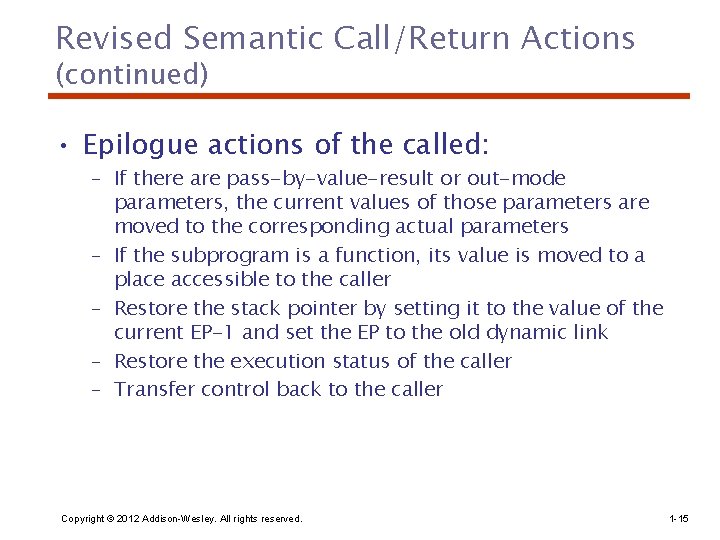 Revised Semantic Call/Return Actions (continued)

• Epilogue actions of the called:
– If there are pass-by-value-result or out-mode parameters, the current values of those parameters are moved to the corresponding actual parameters
– If the subprogram is a function, its value is moved to a place accessible to the caller
– Restore the stack pointer by setting it to the value of the current EP-1 and set the EP to the old dynamic link
– Restore the execution status of the caller
– Transfer control back to the caller

Copyright © 2012 Addison-Wesley. All rights reserved.

1-15